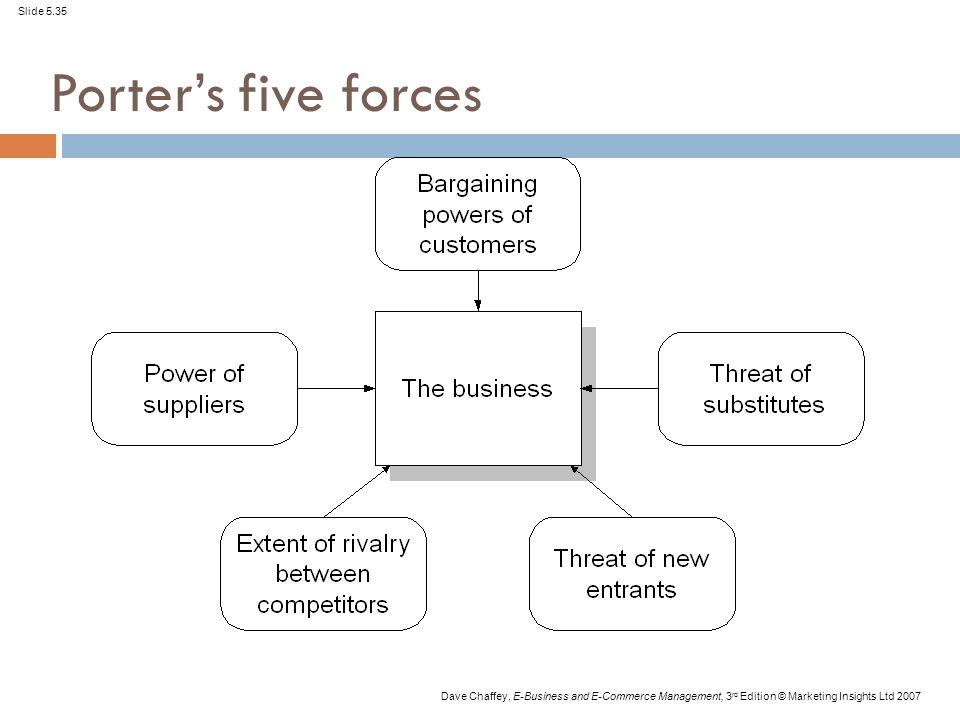 Slide 5.35

Porter's five forces

Bargaining powers of customers

Power of suppliers

The business

Threat of substitutes

Extent of rivalry between competitors

Threat of new entrants

Dave Chaffey, E-Business and E-Commerce Management, 3rd Edition © Marketing Insights Ltd 2007